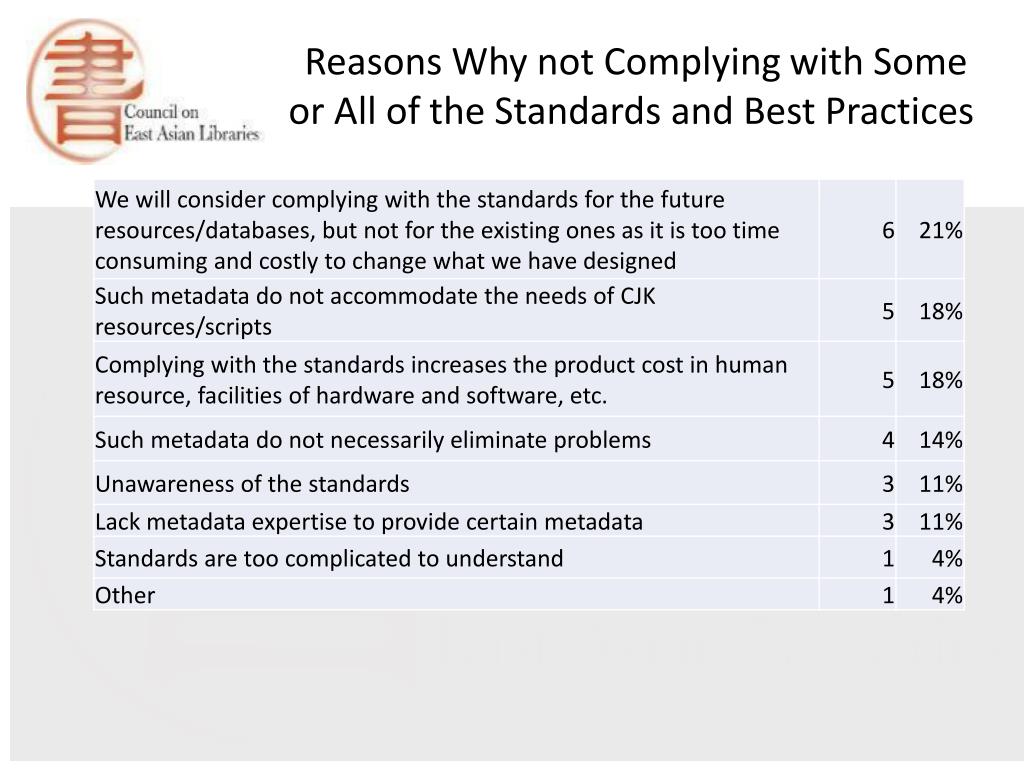 書

Council on
East Asian Libraries

Reasons Why not Complying with Some or All of the Standards and Best Practices

| | | |
|---|---|---|
| We will consider complying with the standards for the future resources/databases, but not for the existing ones as it is too time consuming and costly to change what we have designed | 6 | 21% |
| Such metadata do not accommodate the needs of CJK resources/scripts | 5 | 18% |
| Complying with the standards increases the product cost in human resource, facilities of hardware and software, etc. | 5 | 18% |
| Such metadata do not necessarily eliminate problems | 4 | 14% |
| Unawareness of the standards | 3 | 11% |
| Lack metadata expertise to provide certain metadata | 3 | 11% |
| Standards are too complicated to understand | 1 | 4% |
| Other | 1 | 4% |